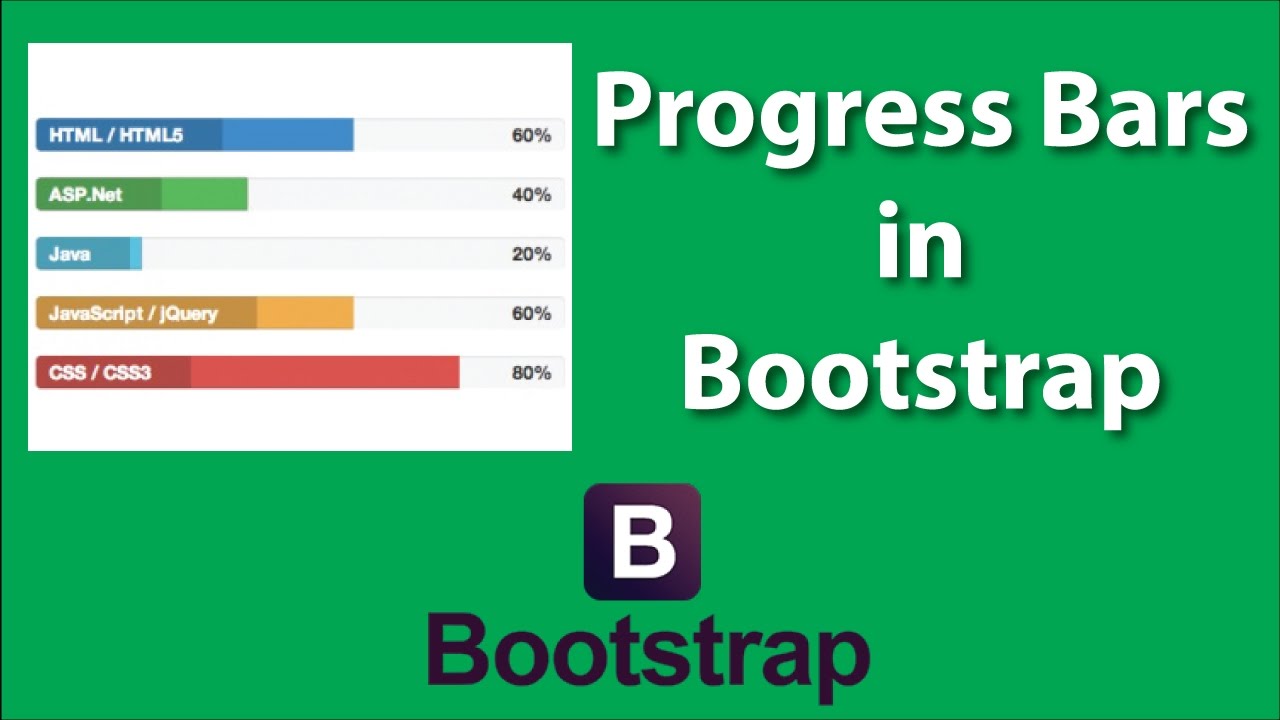 HTML / HTML5 60%

ASP.Net 40%

Java 20%

JavaScript / jQuery 60%

CSS / CSS3 80%

Progress Bars in Bootstrap

B

Bootstrap